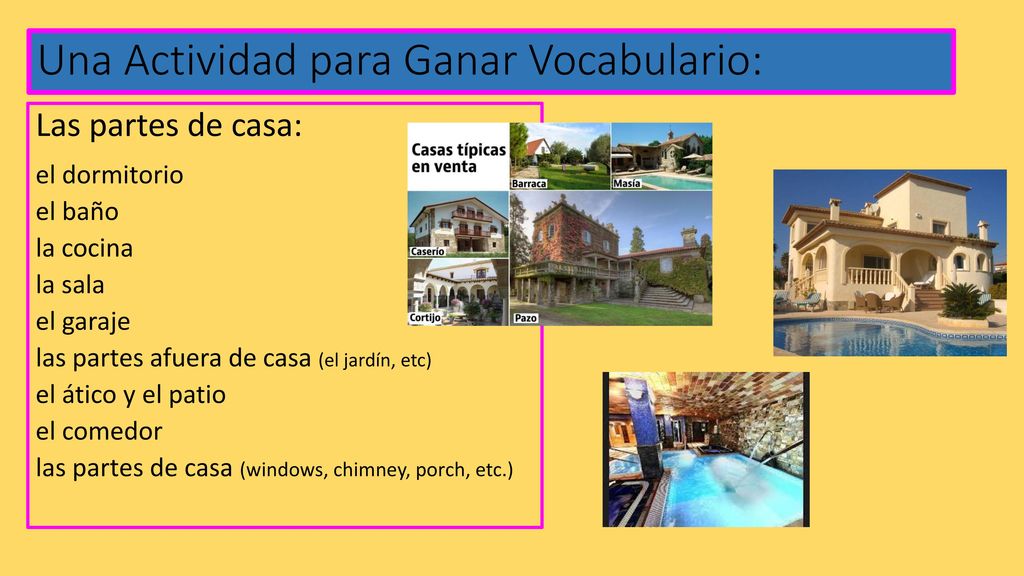 Una Actividad para Ganar Vocabulario:

Las partes de casa:

el dormitorio
el baño
la cocina
la sala
el garaje
las partes afuera de casa (el jardín, etc)
el ático y el patio
el comedor
las partes de casa (windows, chimney, porch, etc.)

Casas típicas en venta

Barraca

Masía

Caserío

Cortijo

Pazo